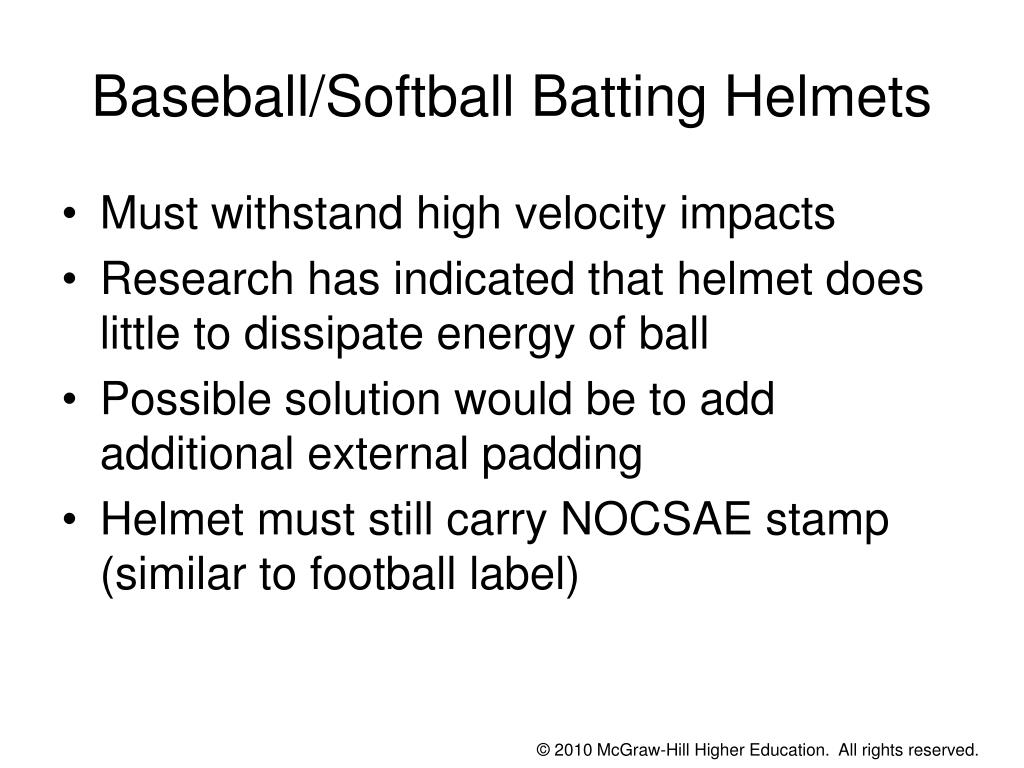 Baseball/Softball Batting Helmets

• Must withstand high velocity impacts
• Research has indicated that helmet does little to dissipate energy of ball
• Possible solution would be to add additional external padding
• Helmet must still carry NOCSAE stamp (similar to football label)

© 2010 McGraw-Hill Higher Education. All rights reserved.